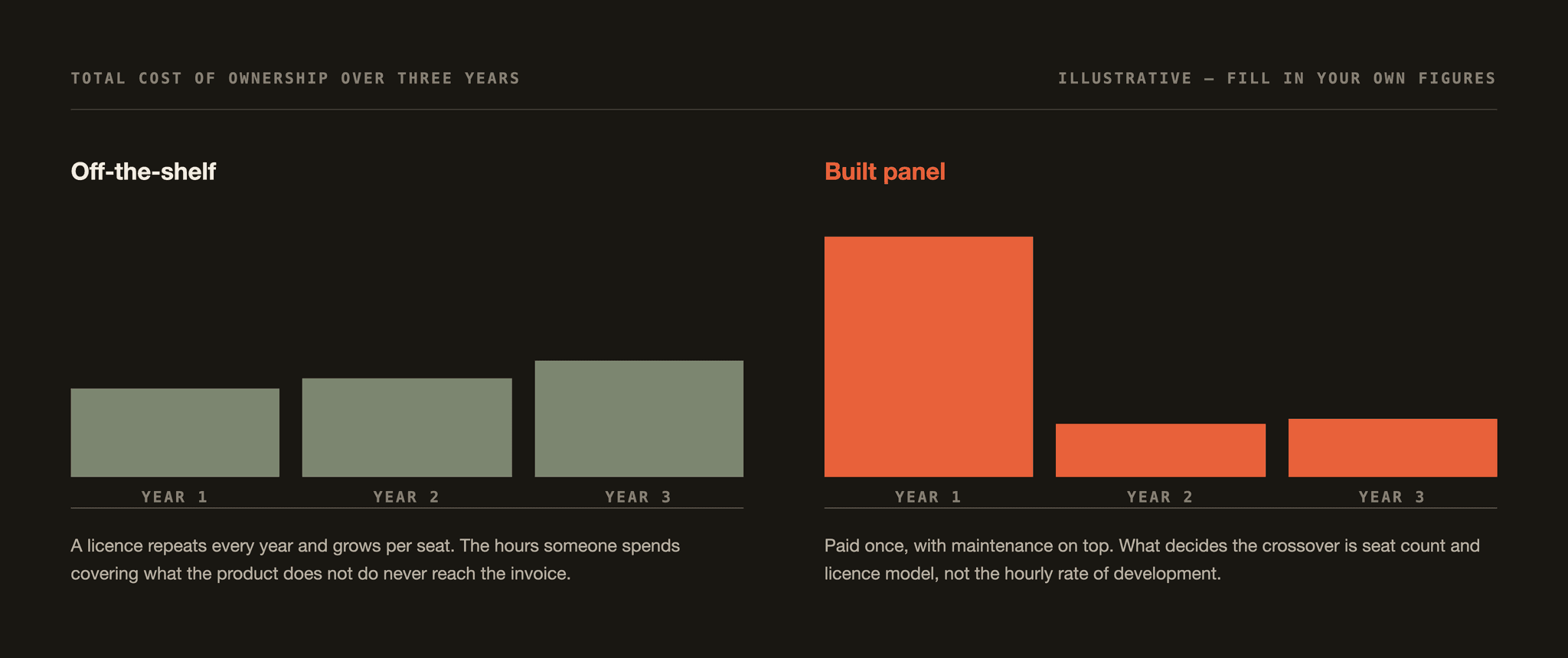 TOTAL COST OF OWNERSHIP OVER THREE YEARS

ILLUSTRATIVE — FILL IN YOUR OWN FIGURES

Off-the-shelf

YEAR 1

YEAR 2

YEAR 3

A licence repeats every year and grows per seat. The hours someone spends covering what the product does not do never reach the invoice.

Built panel

YEAR 1

YEAR 2

YEAR 3

Paid once, with maintenance on top. What decides the crossover is seat count and licence model, not the hourly rate of development.